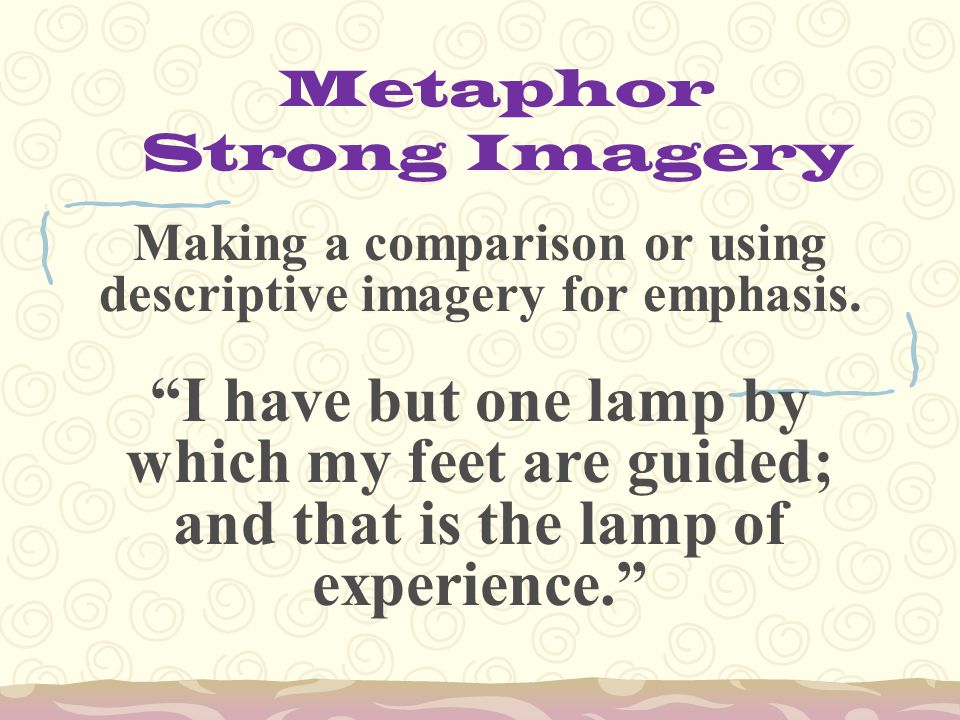 Metaphor
Strong Imagery

Making a comparison or using descriptive imagery for emphasis.

“I have but one lamp by which my feet are guided; and that is the lamp of experience.”